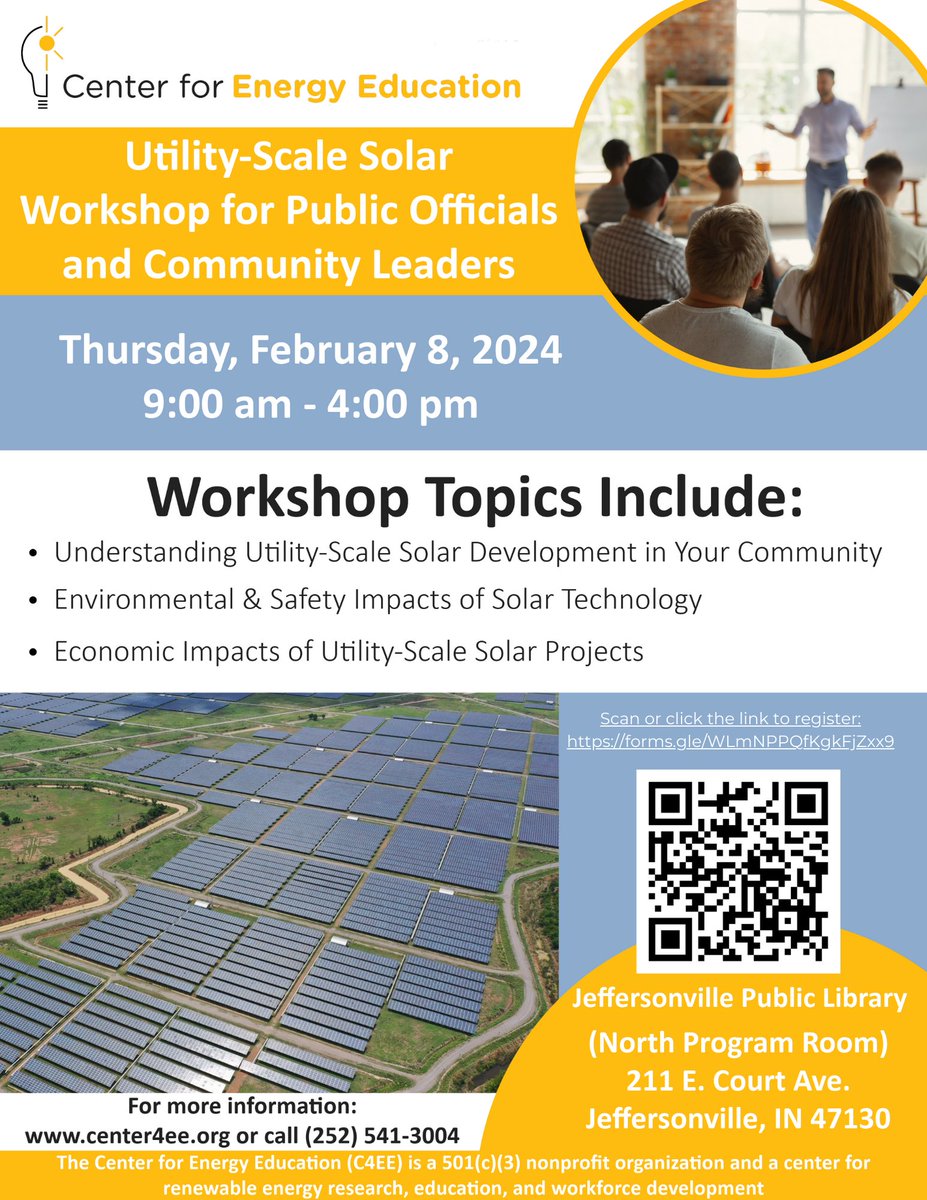 Center for Energy Education

Utility-Scale Solar Workshop for Public Officials and Community Leaders

Thursday, February 8, 2024
9:00 am - 4:00 pm

Workshop Topics Include:

• Understanding Utility-Scale Solar Development in Your Community
• Environmental & Safety Impacts of Solar Technology
• Economic Impacts of Utility-Scale Solar Projects

Scan or click the link to register:
https://forms.gle/WLmNPPQfKgkFjZxx9

Jeffersonville Public Library
(North Program Room)
211 E. Court Ave.
Jeffersonville, IN 47130

For more information:
www.center4ee.org or call (252) 541-3004

The Center for Energy Education (C4EE) is a 501(c)(3) nonprofit organization and a center for renewable energy research, education, and workforce development